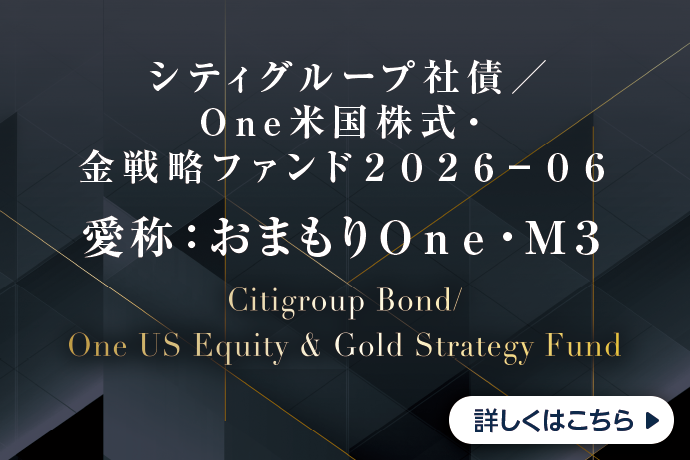 シティグループ社債／
One米国株式・
金戦略ファンド２０２６－０６

愛称：おまもりOne・M3

Citigroup Bond/
One US Equity & Gold Strategy Fund

詳しくはこちら ▶